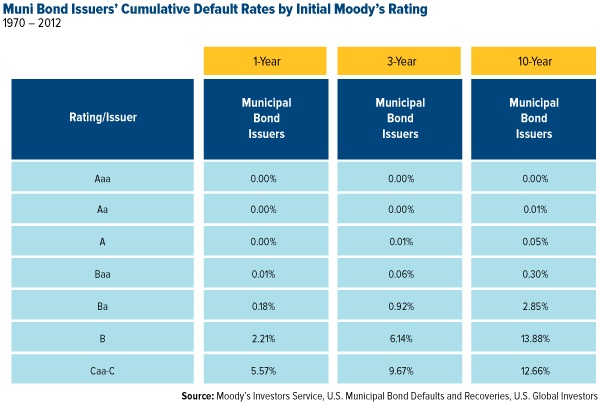 Muni Bond Issuers' Cumulative Default Rates by Initial Moody's Rating
1970 – 2012

| | 1-Year | 3-Year | 10-Year |
|---|---|---|---|
| Rating/Issuer | Municipal Bond Issuers | Municipal Bond Issuers | Municipal Bond Issuers |
| Aaa | 0.00% | 0.00% | 0.00% |
| Aa | 0.00% | 0.00% | 0.01% |
| A | 0.00% | 0.01% | 0.05% |
| Baa | 0.01% | 0.06% | 0.30% |
| Ba | 0.18% | 0.92% | 2.85% |
| B | 2.21% | 6.14% | 13.88% |
| Caa-C | 5.57% | 9.67% | 12.66% |

Source: Moody's Investors Service, U.S. Municipal Bond Defaults and Recoveries, U.S. Global Investors